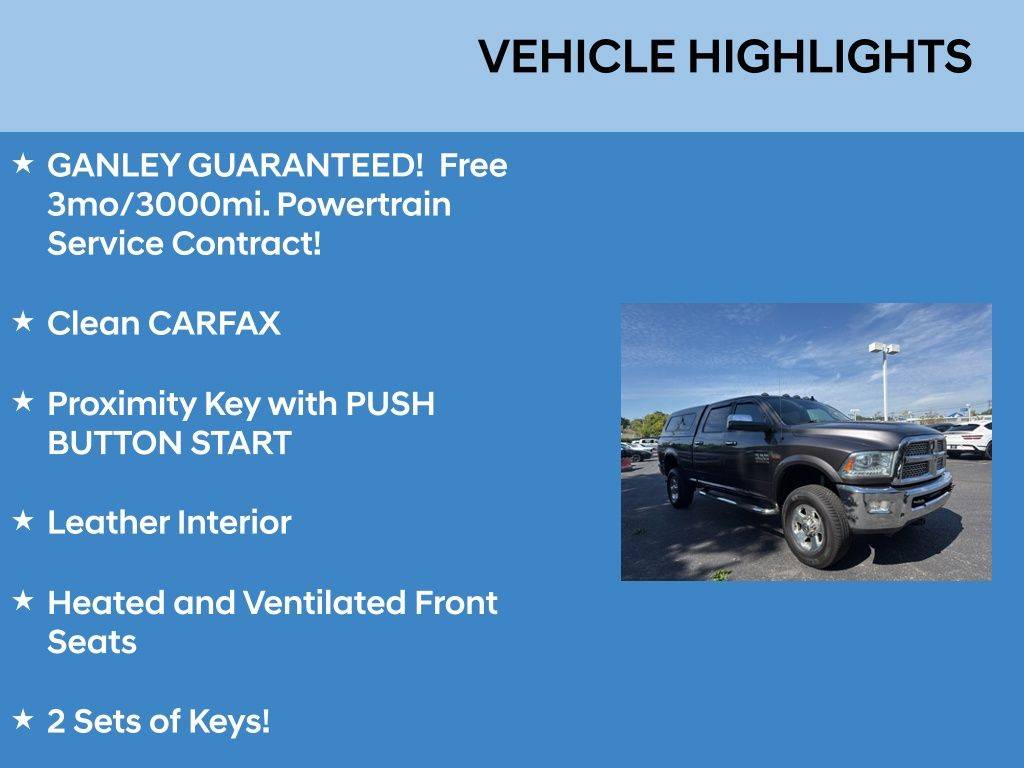 VEHICLE HIGHLIGHTS

★ GANLEY GUARANTEED! Free 3mo/3000mi. Powertrain Service Contract!

★ Clean CARFAX

★ Proximity Key with PUSH BUTTON START

★ Leather Interior

★ Heated and Ventilated Front Seats

★ 2 Sets of Keys!